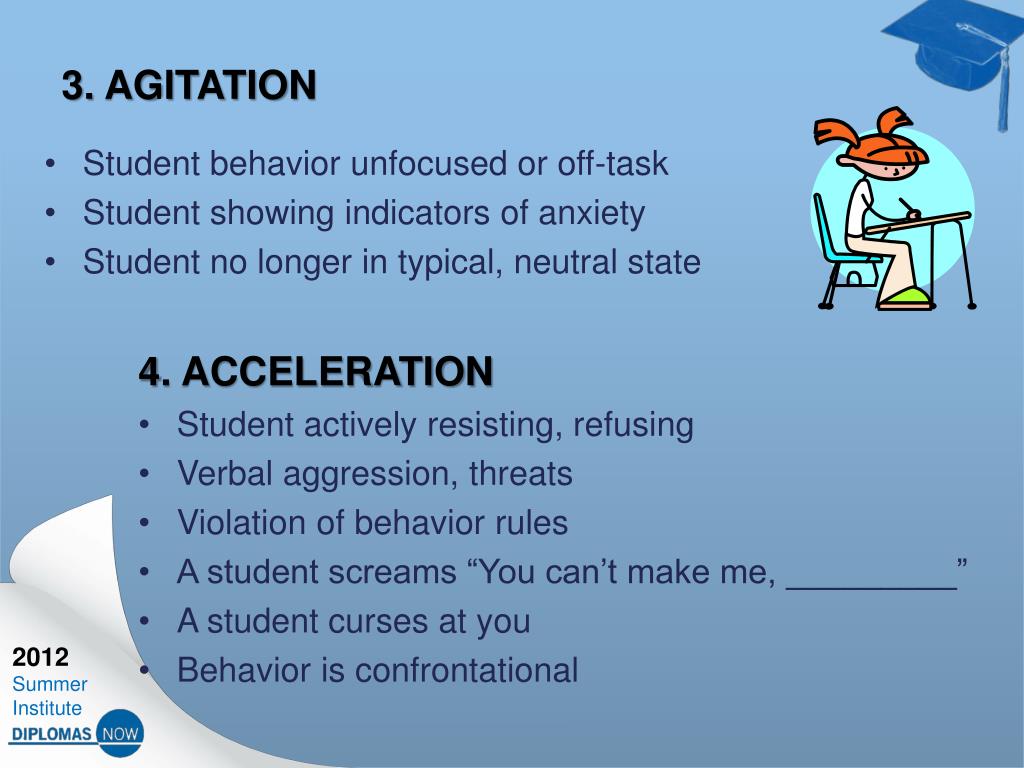 3. AGITATION

• Student behavior unfocused or off-task
• Student showing indicators of anxiety
• Student no longer in typical, neutral state

4. ACCELERATION

• Student actively resisting, refusing
• Verbal aggression, threats
• Violation of behavior rules
• A student screams “You can’t make me, _________”
• A student curses at you
• Behavior is confrontational

2012
Summer
Institute
DIPLOMAS NOW